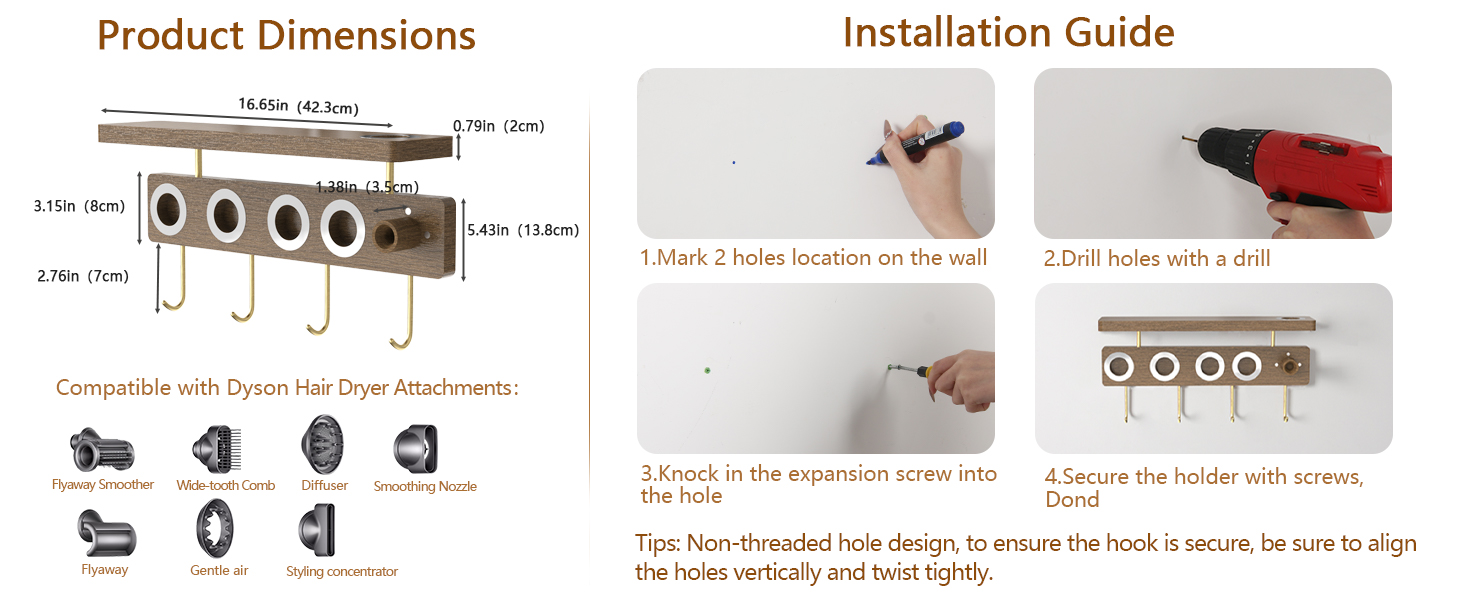 Product Dimensions

16.65in (42.3cm)
0.79in (2cm)
1.38in (3.5cm)
3.15in (8cm)
5.43in (13.8cm)
2.76in (7cm)

Compatible with Dyson Hair Dryer Attachments:

Flyaway Smoother
Wide-tooth Comb
Diffuser
Smoothing Nozzle
Flyaway
Gentle air
Styling concentrator

Installation Guide

1.Mark 2 holes location on the wall

2.Drill holes with a drill

3.Knock in the expansion screw into the hole

4.Secure the holder with screws, Dond

Tips: Non-threaded hole design, to ensure the hook is secure, be sure to align the holes vertically and twist tightly.